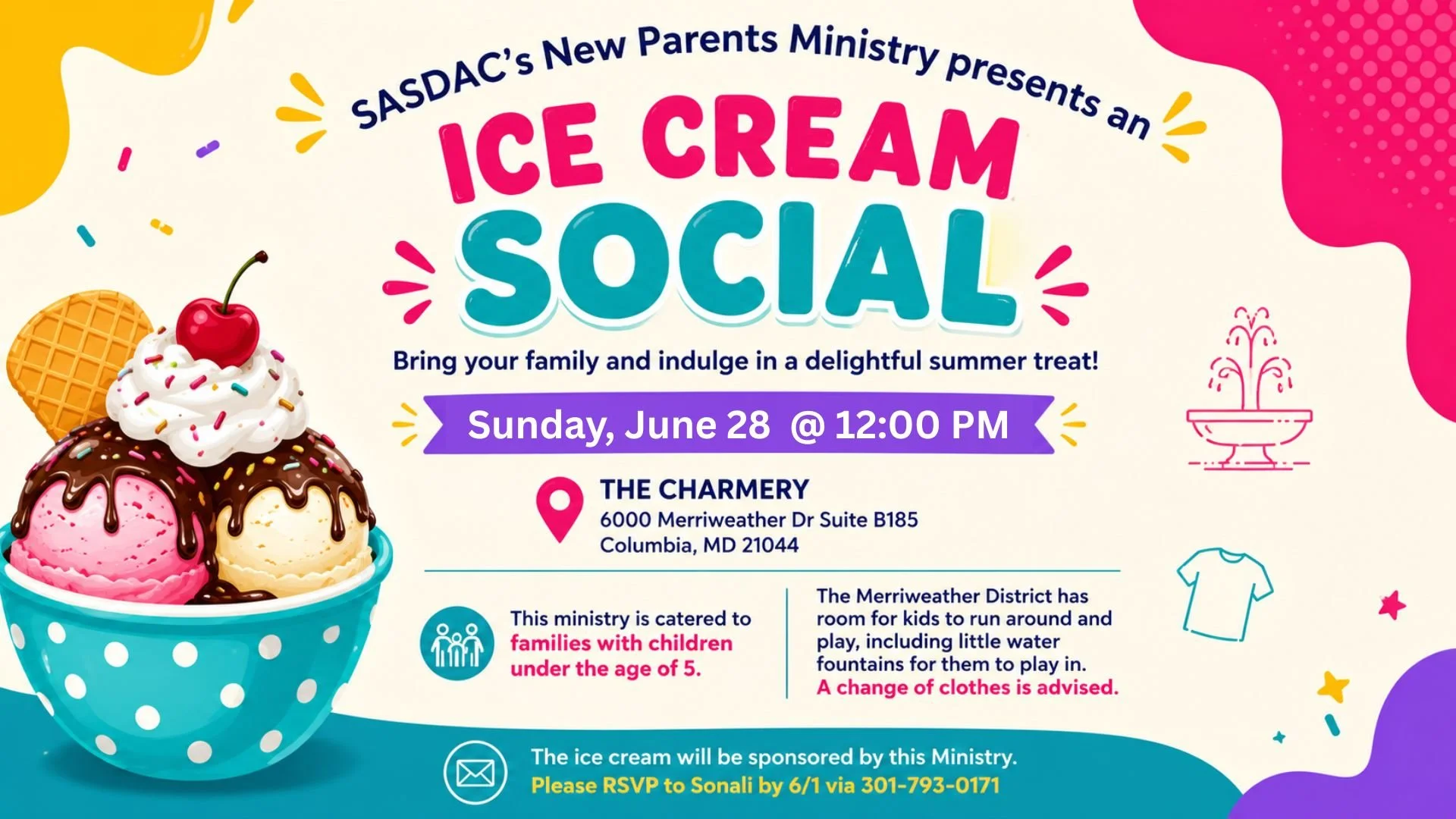 SASDAC's New Parents Ministry presents an

ICE CREAM SOCIAL

Bring your family and indulge in a delightful summer treat!

Sunday, June 28 @ 12:00 PM

THE CHARMERY
6000 Merriweather Dr Suite B185
Columbia, MD 21044

This ministry is catered to families with children under the age of 5.

The Merriweather District has room for kids to run around and play, including little water fountains for them to play in. A change of clothes is advised.

The ice cream will be sponsored by this Ministry.
Please RSVP to Sonali by 6/1 via 301-793-0171